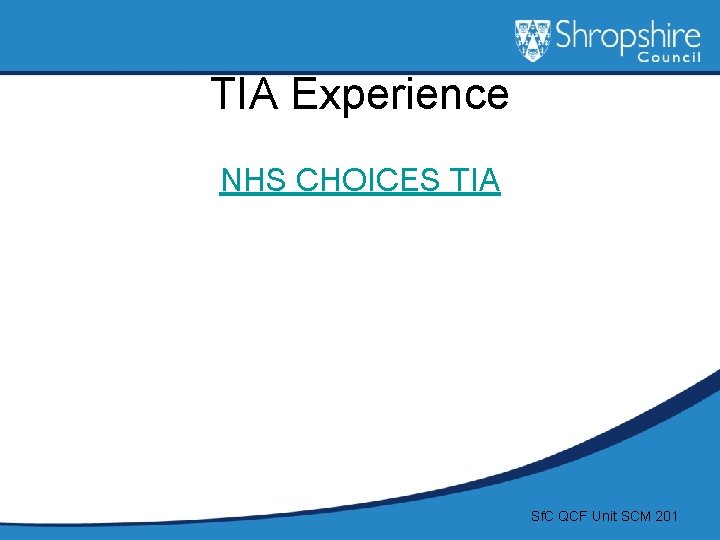 Shropshire Council

TIA Experience

NHS CHOICES TIA

SfC QCF Unit SCM 201